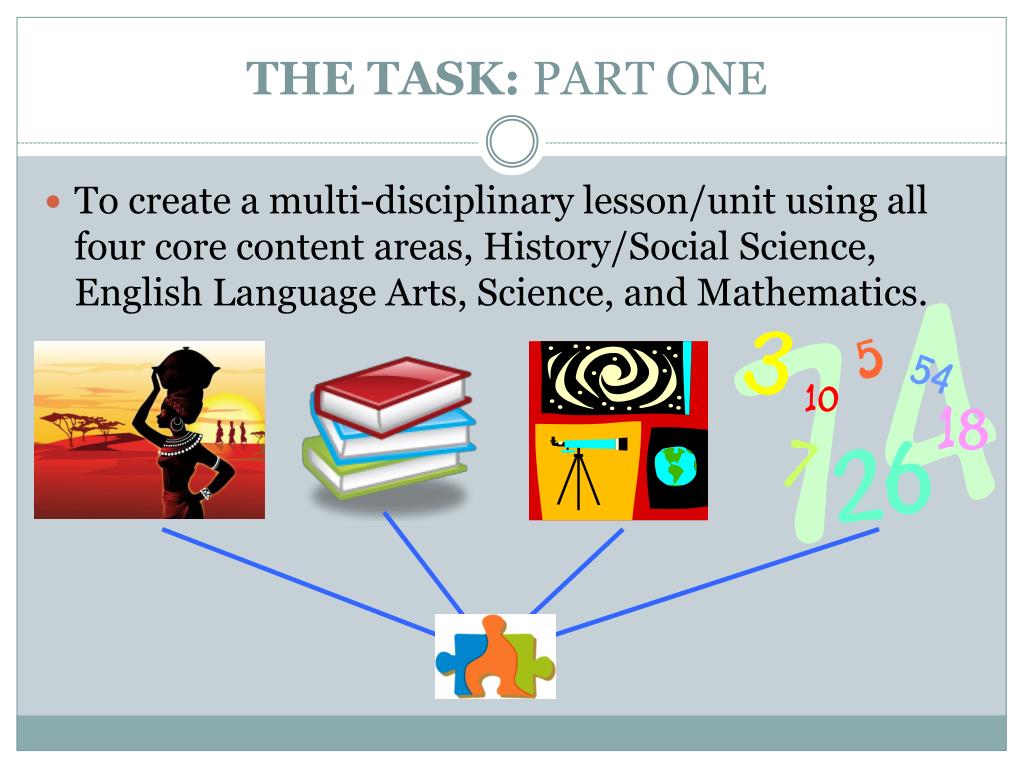 THE TASK: PART ONE

To create a multi-disciplinary lesson/unit using all four core content areas, History/Social Science, English Language Arts, Science, and Mathematics.

3 5 54 10 18 7 26 7 A